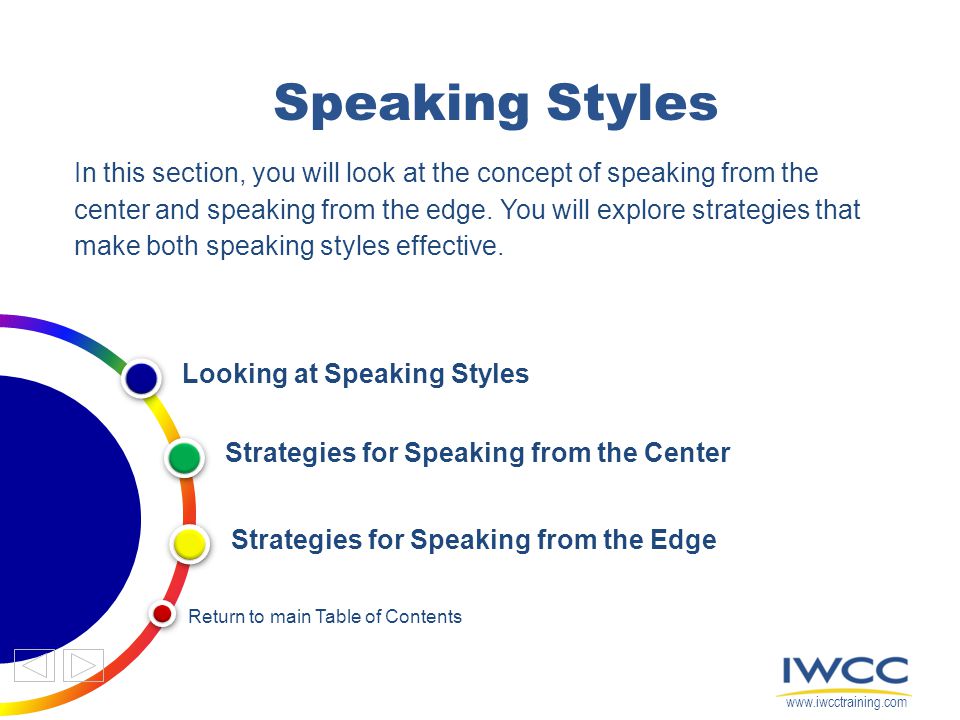 Speaking Styles

In this section, you will look at the concept of speaking from the center and speaking from the edge. You will explore strategies that make both speaking styles effective.

Looking at Speaking Styles

Strategies for Speaking from the Center

Strategies for Speaking from the Edge

Return to main Table of Contents

IWCC
www.iwcctraining.com